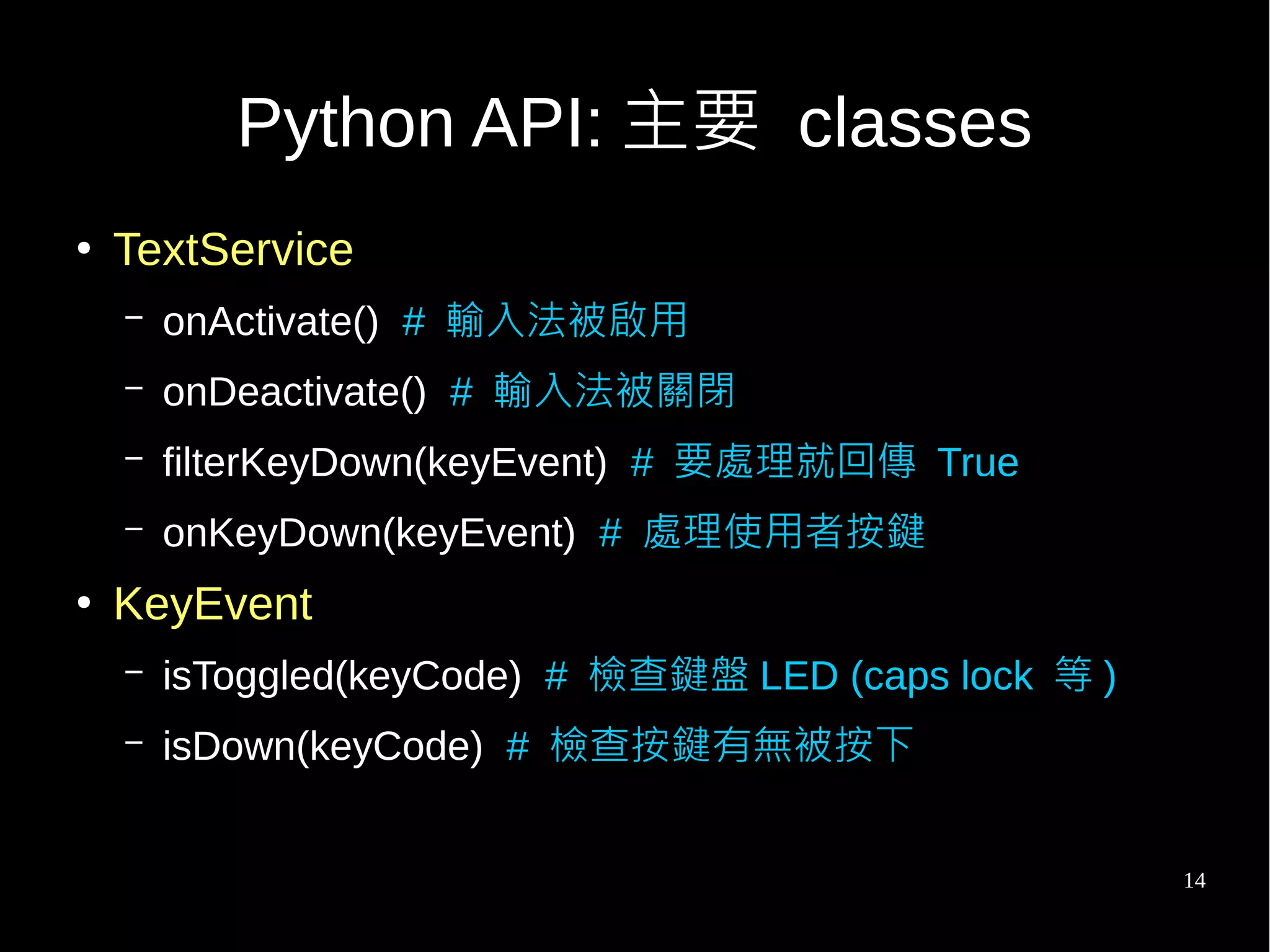 Python API: 主要 classes

• TextService
  – onActivate() # 輸入法被啟用
  – onDeactivate() # 輸入法被關閉
  – filterKeyDown(keyEvent) # 要處理就回傳 True
  – onKeyDown(keyEvent) # 處理使用者按鍵
• KeyEvent
  – isToggled(keyCode) # 檢查鍵盤 LED (caps lock 等 )
  – isDown(keyCode) # 檢查按鍵有無被按下

14